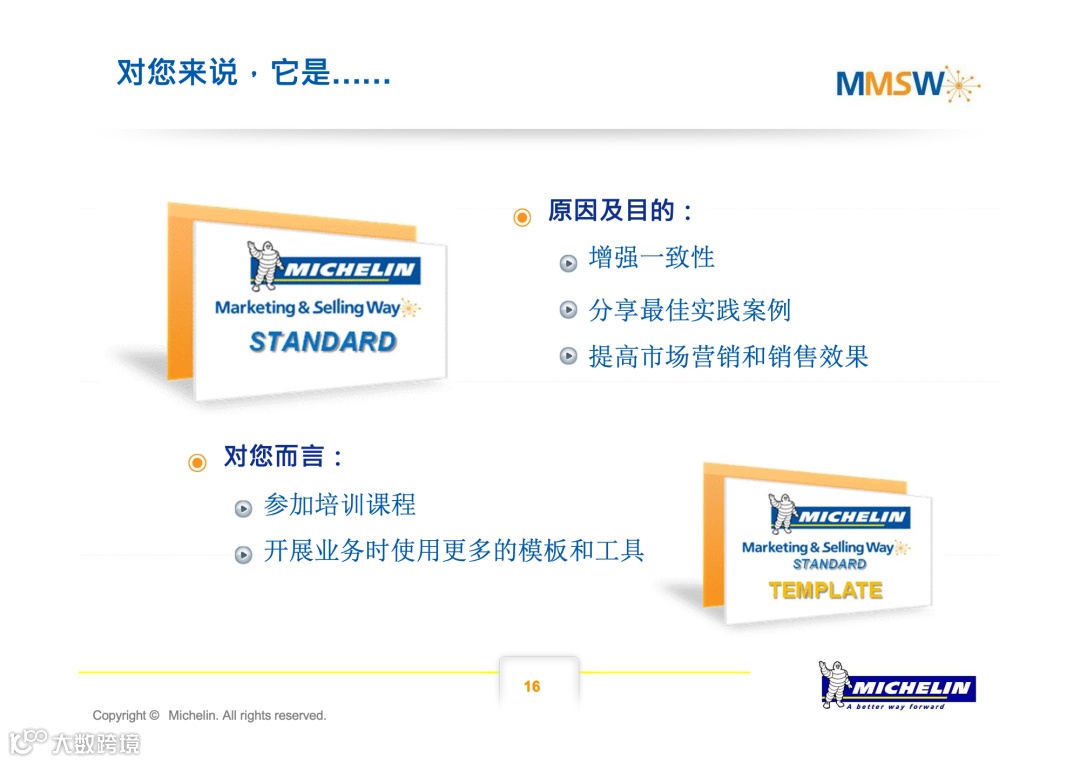 对您来说，它是……

MMSW

MICHELIN
Marketing & Selling Way
STANDARD

原因及目的：

增强一致性

分享最佳实践案例

提高市场营销和销售效果

对您而言：

参加培训课程

开展业务时使用更多的模板和工具

MICHELIN
Marketing & Selling Way
STANDARD
TEMPLATE

16

Copyright © Michelin. All rights reserved.

MICHELIN
A better way forward

大数跨境